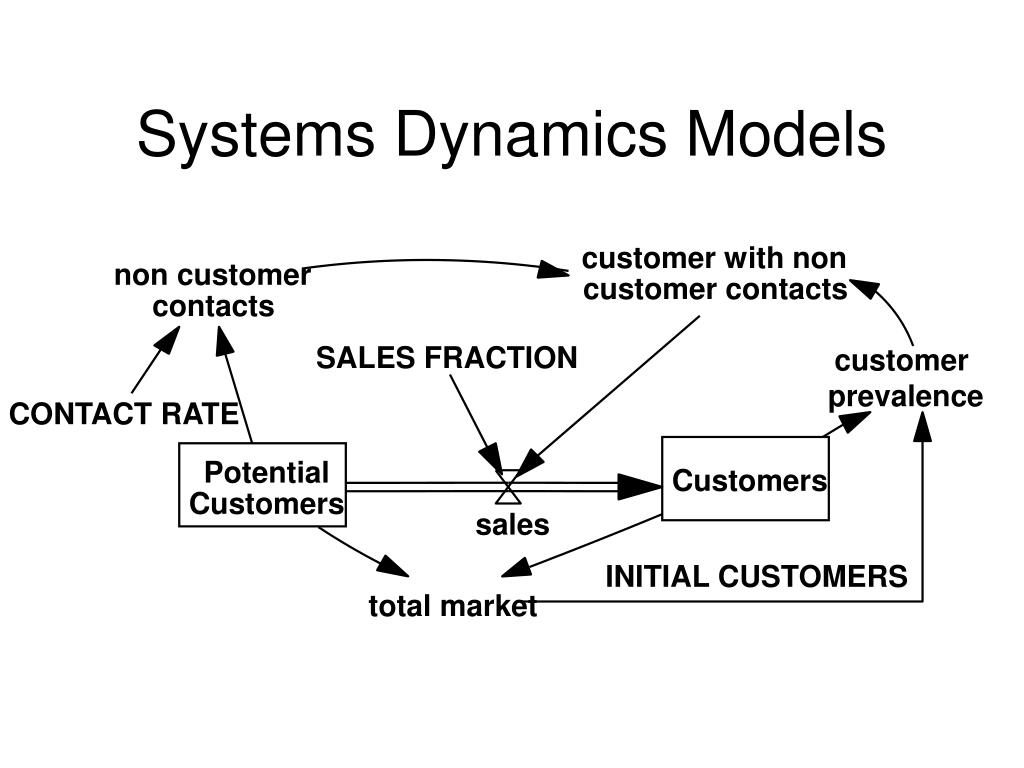 Systems Dynamics Models

non customer contacts

customer with non customer contacts

SALES FRACTION

customer prevalence

CONTACT RATE

Potential Customers

sales

Customers

INITIAL CUSTOMERS

total market